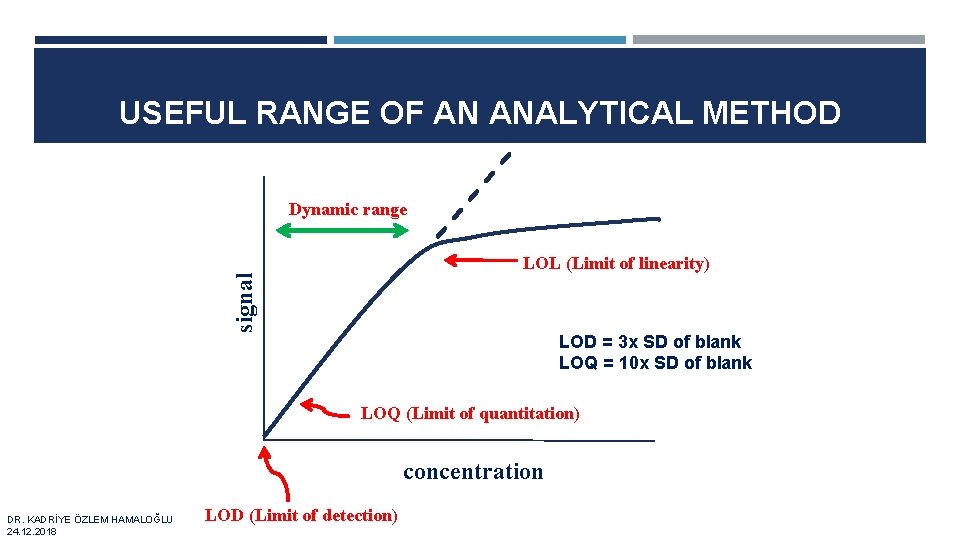 USEFUL RANGE OF AN ANALYTICAL METHOD

Dynamic range

signal

LOL (Limit of linearity)

LOD = 3x SD of blank
LOQ = 10x SD of blank

LOQ (Limit of quantitation)

concentration

LOD (Limit of detection)

DR. KADRİYE ÖZLEM HAMALOĞLU
24.12.2018